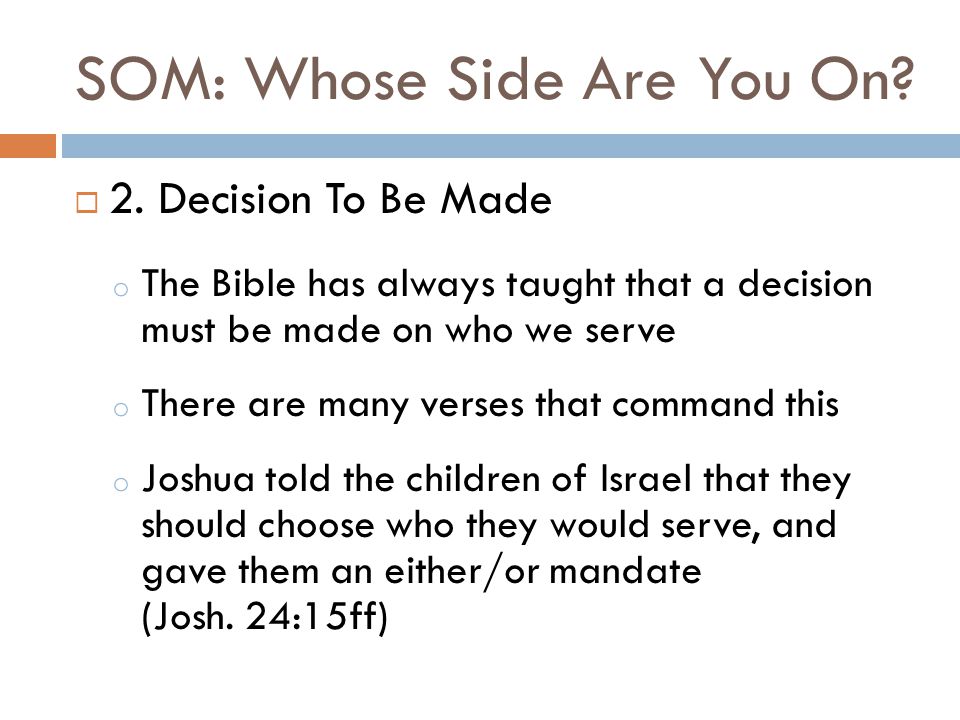 SOM: Whose Side Are You On?

2. Decision To Be Made

The Bible has always taught that a decision must be made on who we serve

There are many verses that command this

Joshua told the children of Israel that they should choose who they would serve, and gave them an either/or mandate (Josh. 24:15ff)